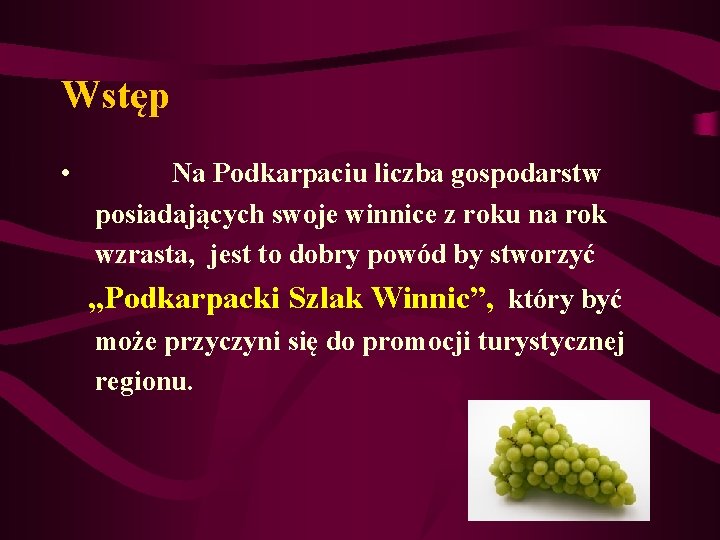 Wstęp

• Na Podkarpaciu liczba gospodarstw posiadających swoje winnice z roku na rok wzrasta, jest to dobry powód by stworzyć „Podkarpacki Szlak Winnic”, który być może przyczyni się do promocji turystycznej regionu.